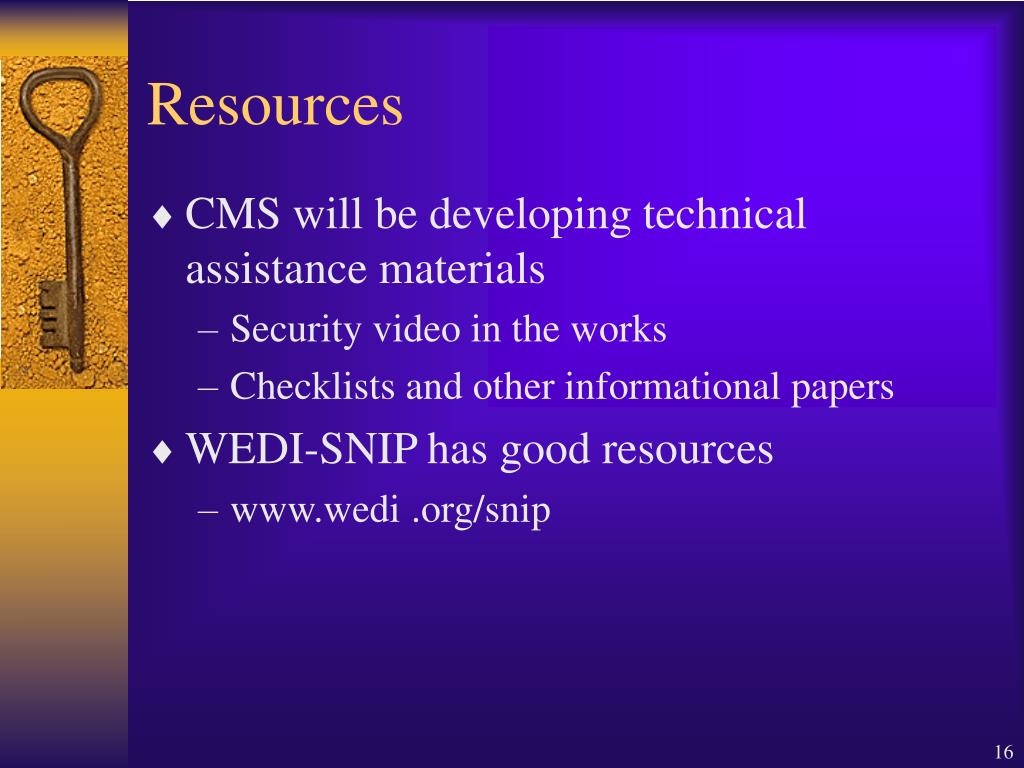 Resources

♦ CMS will be developing technical assistance materials

– Security video in the works

– Checklists and other informational papers

♦ WEDI-SNIP has good resources

– www.wedi .org/snip

16